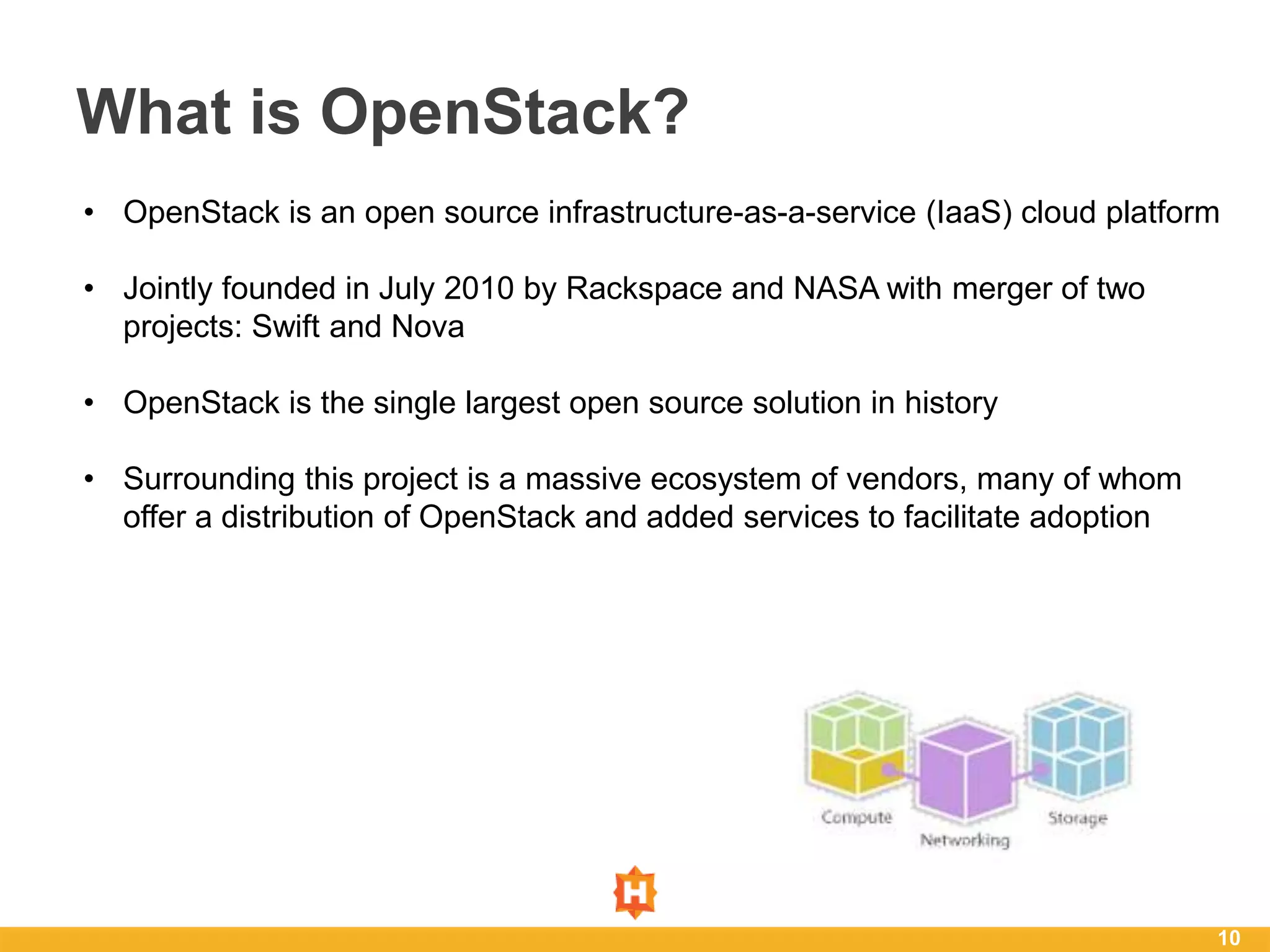 What is OpenStack?

• OpenStack is an open source infrastructure-as-a-service (IaaS) cloud platform

• Jointly founded in July 2010 by Rackspace and NASA with merger of two projects: Swift and Nova

• OpenStack is the single largest open source solution in history

• Surrounding this project is a massive ecosystem of vendors, many of whom offer a distribution of OpenStack and added services to facilitate adoption

Compute
Networking
Storage

H

10